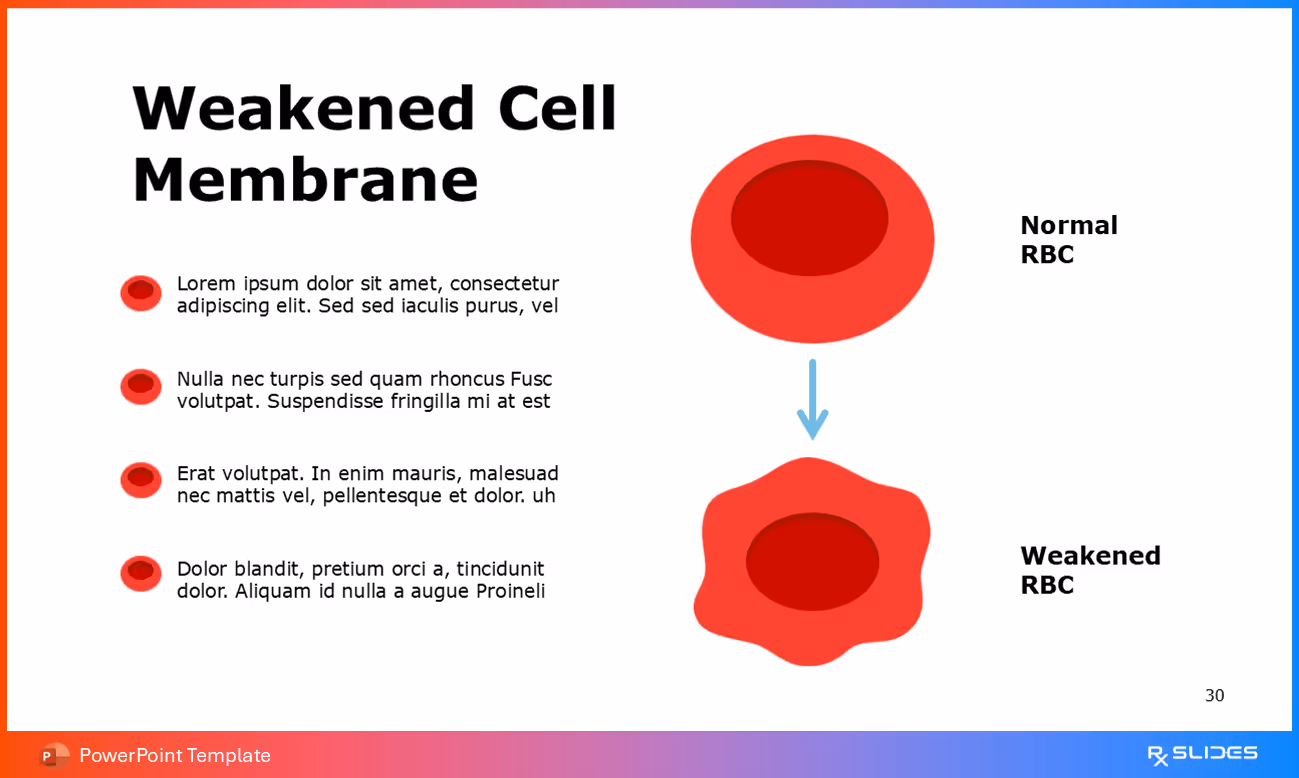 Weakened Cell Membrane

Lorem ipsum dolor sit amet, consectetur adipiscing elit. Sed sed iaculis purus, vel

Nulla nec turpis sed quam rhoncus Fusc volutpat. Suspendisse fringilla mi at est

Erat volutpat. In enim mauris, malesuad nec mattis vel, pellentesque et dolor. uh

Dolor blandit, pretium orci a, tincidunit dolor. Aliquam id nulla a augue Proineli

Normal RBC

Weakened RBC

30

PowerPoint Template

RX SLIDES